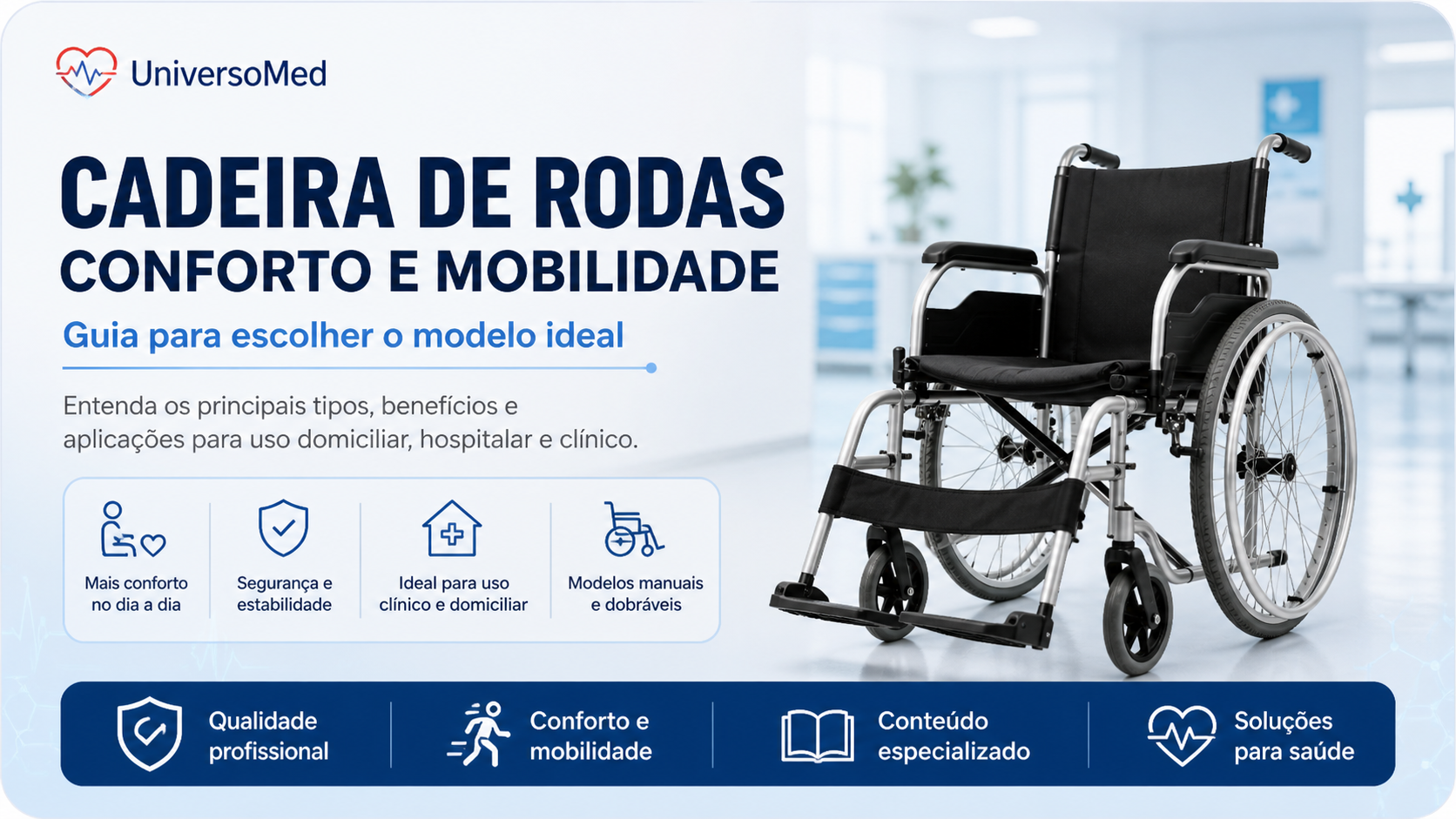 UniversoMed

CADEIRA DE RODAS
CONFORTO E MOBILIDADE

Guia para escolher o modelo ideal

Entenda os principais tipos, benefícios e aplicações para uso domiciliar, hospitalar e clínico.

Mais conforto no dia a dia

Segurança e estabilidade

Ideal para uso clínico e domiciliar

Modelos manuais e dobráveis

Qualidade profissional

Conforto e mobilidade

Conteúdo especializado

Soluções para saúde